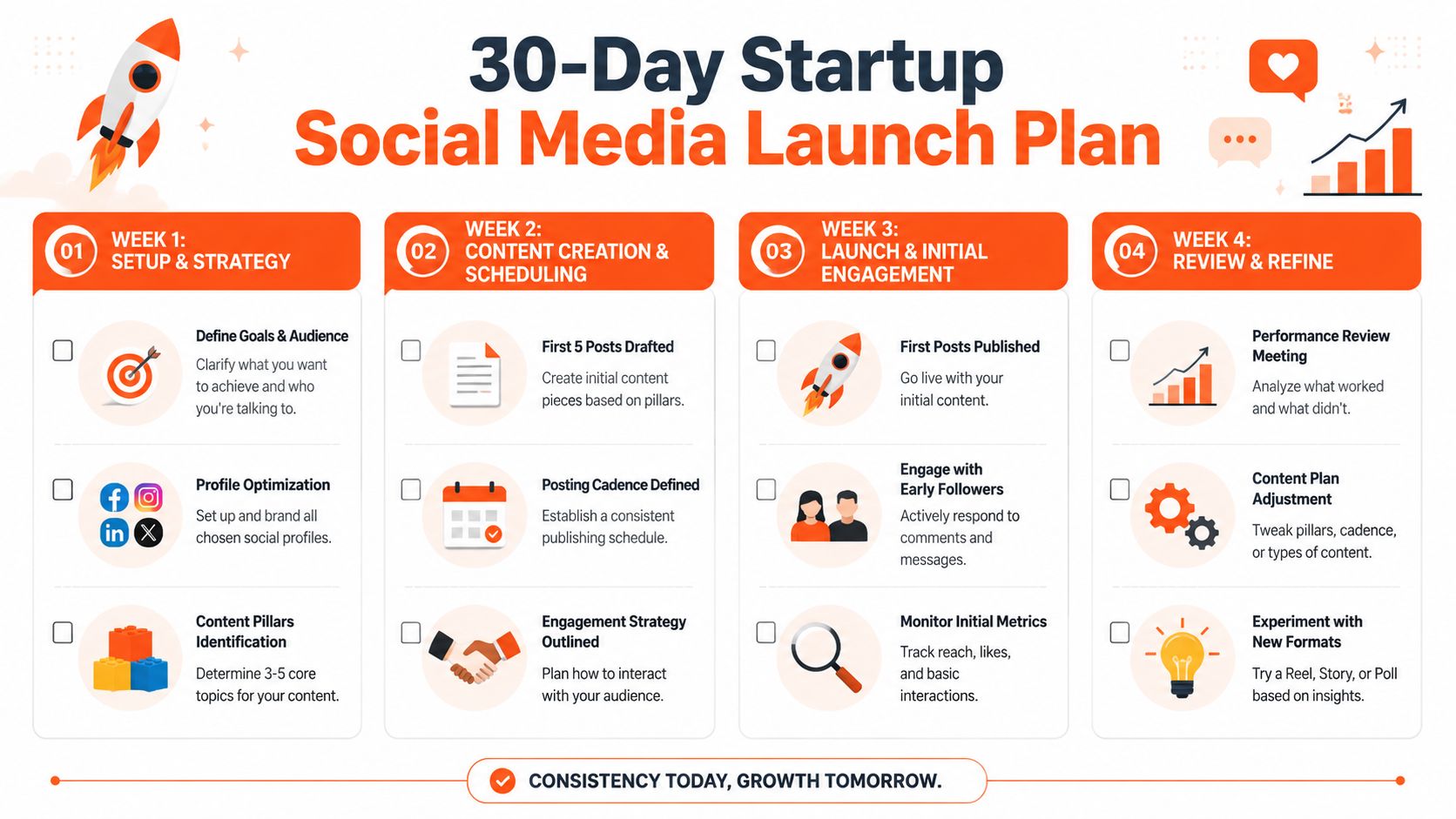 30-Day Startup
Social Media Launch Plan

01 WEEK 1: SETUP & STRATEGY

Define Goals & Audience
Clarify what you want to achieve and who you're talking to.

Profile Optimization
Set up and brand all chosen social profiles.

Content Pillars Identification
Determine 3-5 core topics for your content.

02 WEEK 2: CONTENT CREATION & SCHEDULING

First 5 Posts Drafted
Create initial content pieces based on pillars.

Posting Cadence Defined
Establish a consistent publishing schedule.

Engagement Strategy Outlined
Plan how to interact with your audience.

03 WEEK 3: LAUNCH & INITIAL ENGAGEMENT

First Posts Published
Go live with your initial content.

Engage with Early Followers
Actively respond to comments and messages.

Monitor Initial Metrics
Track reach, likes, and basic interactions.

04 WEEK 4: REVIEW & REFINE

Performance Review Meeting
Analyze what worked and what didn't.

Content Plan Adjustment
Tweak pillars, cadence, or types of content.

Experiment with New Formats
Try a Reel, Story, or Poll based on insights.

CONSISTENCY TODAY, GROWTH TOMORROW.